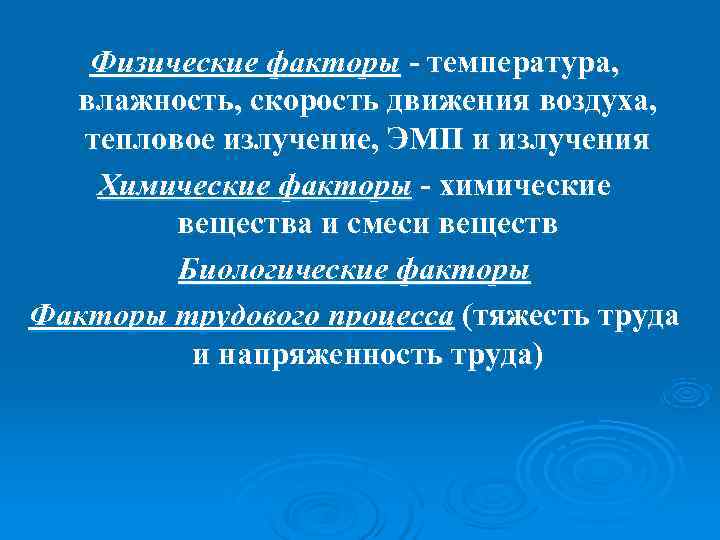 Физические факторы - температура, влажность, скорость движения воздуха, тепловое излучение, ЭМП и излучения

Химические факторы - химические вещества и смеси веществ

Биологические факторы

Факторы трудового процесса (тяжесть труда и напряженность труда)